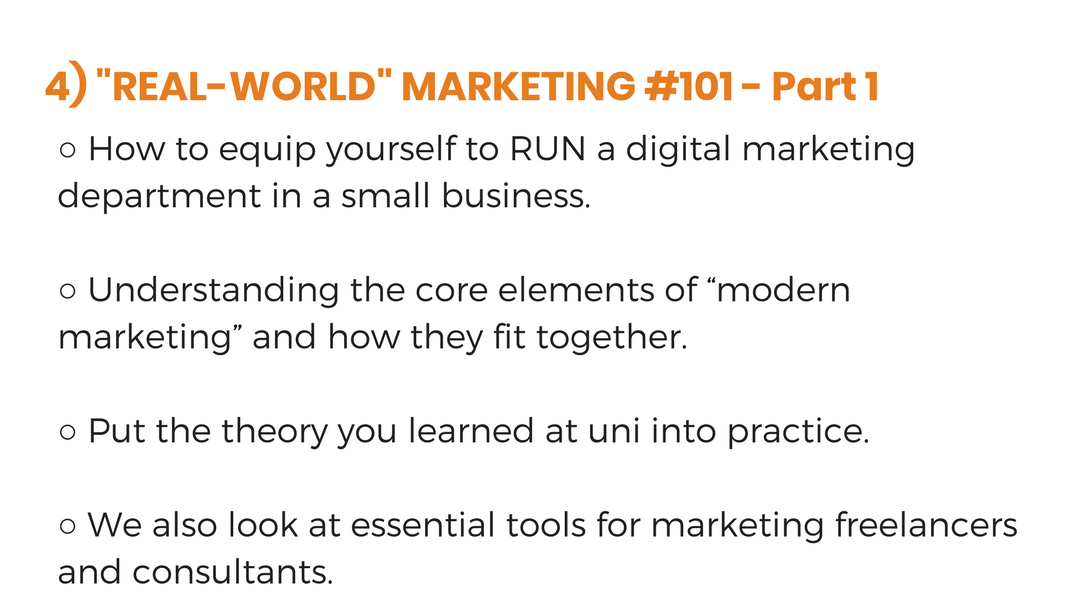 4) "REAL-WORLD" MARKETING #101 - Part 1

○ How to equip yourself to RUN a digital marketing department in a small business.

○ Understanding the core elements of “modern marketing” and how they fit together.

○ Put the theory you learned at uni into practice.

○ We also look at essential tools for marketing freelancers and consultants.